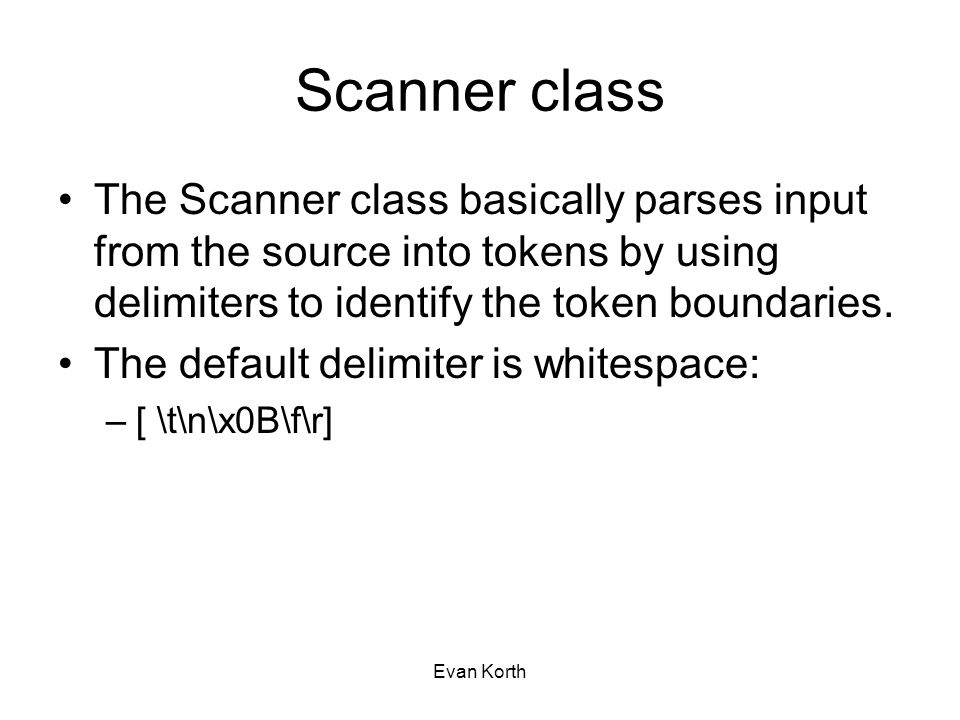 Scanner class

• The Scanner class basically parses input from the source into tokens by using delimiters to identify the token boundaries.
• The default delimiter is whitespace:
– [ \t\n\x0B\f\r]

Evan Korth